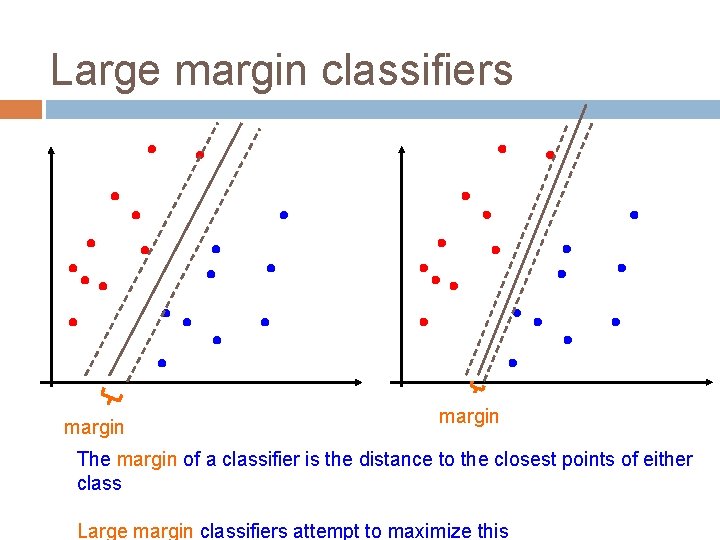 Large margin classifiers

margin

margin

The margin of a classifier is the distance to the closest points of either class

Large margin classifiers attempt to maximize this